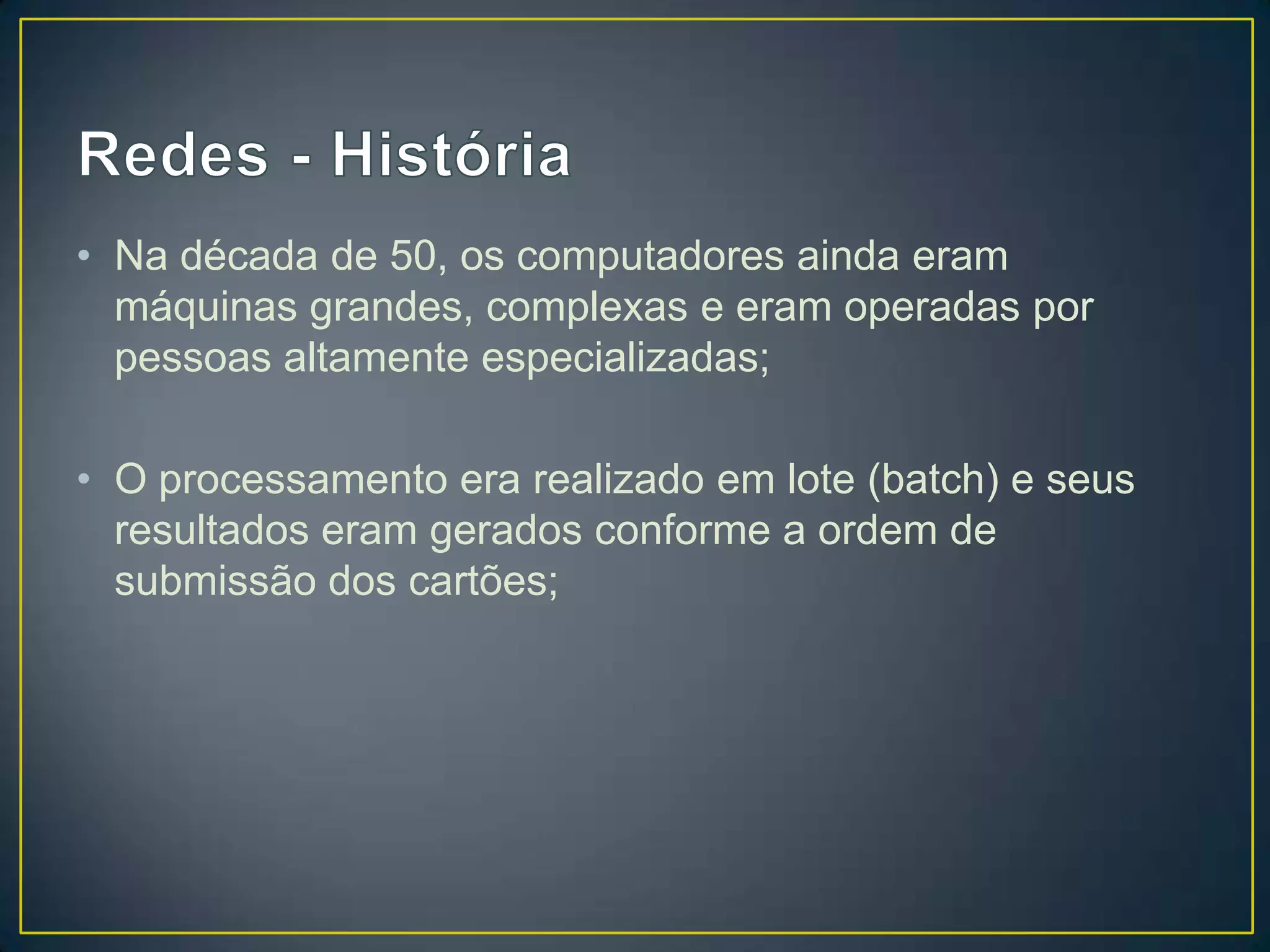 Redes - História

• Na década de 50, os computadores ainda eram máquinas grandes, complexas e eram operadas por pessoas altamente especializadas;

• O processamento era realizado em lote (batch) e seus resultados eram gerados conforme a ordem de submissão dos cartões;